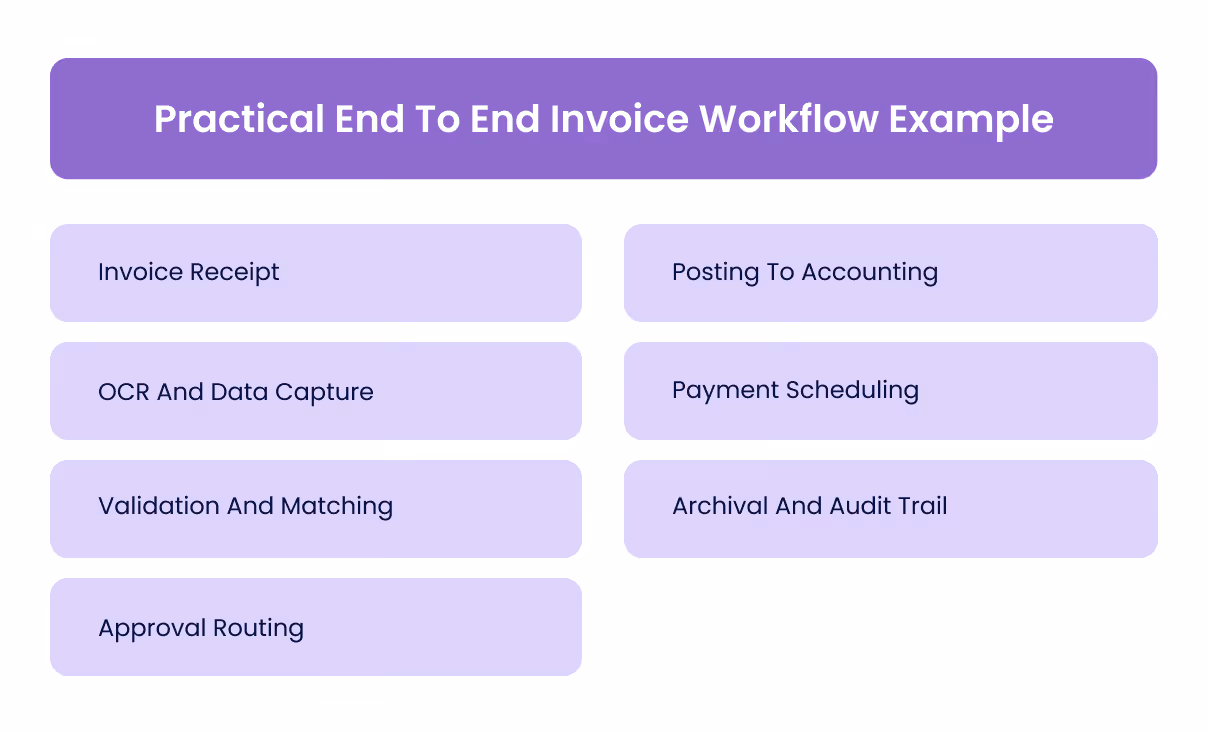 Practical End To End Invoice Workflow Example

Invoice Receipt

OCR And Data Capture

Validation And Matching

Approval Routing

Posting To Accounting

Payment Scheduling

Archival And Audit Trail